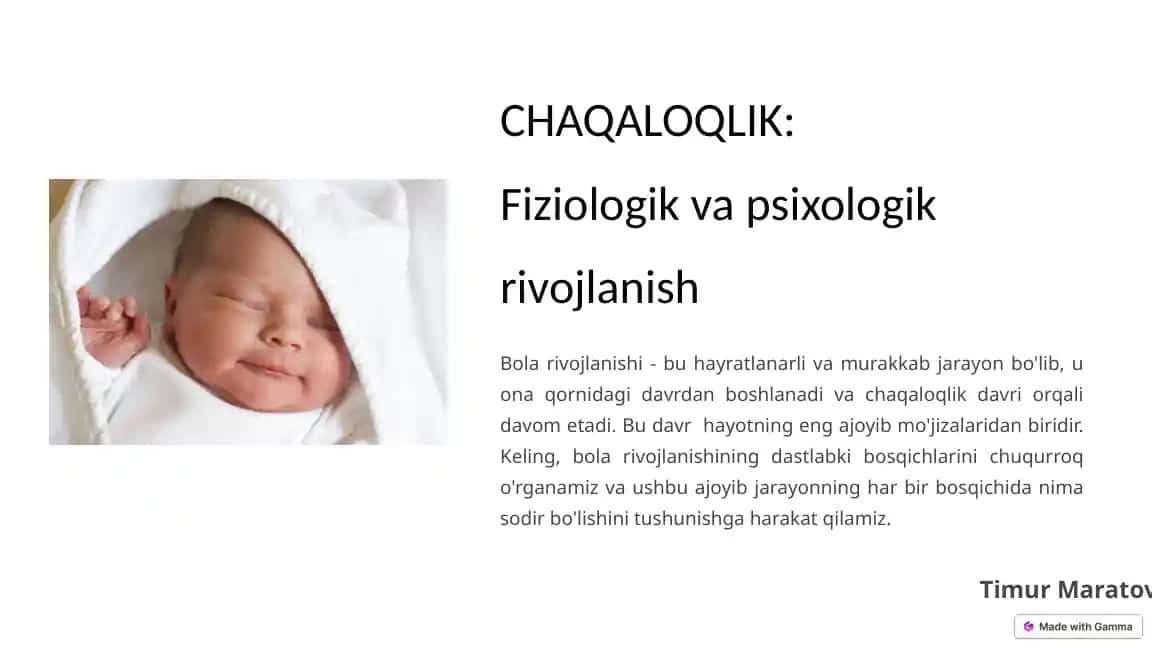 CHAQALOQLIK:

Fiziologik va psixologik rivojlanish

Bola rivojlanishi - bu hayratlanarli va murakkab jarayon bo'lib, u ona qornidagi davrdan boshlanadi va chaqaloqlik davri orqali davom etadi. Bu davr hayotning eng ajoyib mo'jizalaridan biridir. Keling, bola rivojlanishining dastlabki bosqichlarini chuqurroq o'rganamiz va ushbu ajoyib jarayonning har bir bosqichida nima sodir bo'lishini tushunishga harakat qilamiz.

Timur Maratov

Made with Gamma